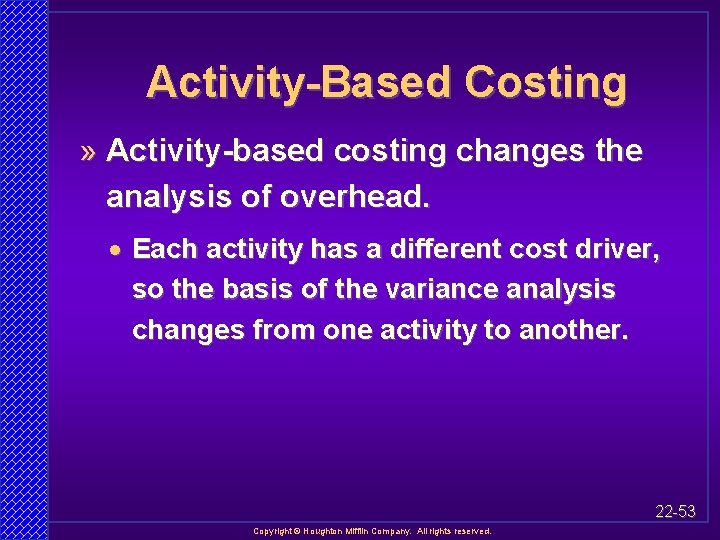 Activity-Based Costing

» Activity-based costing changes the analysis of overhead.

• Each activity has a different cost driver, so the basis of the variance analysis changes from one activity to another.

22-53

Copyright © Houghton Mifflin Company. All rights reserved.